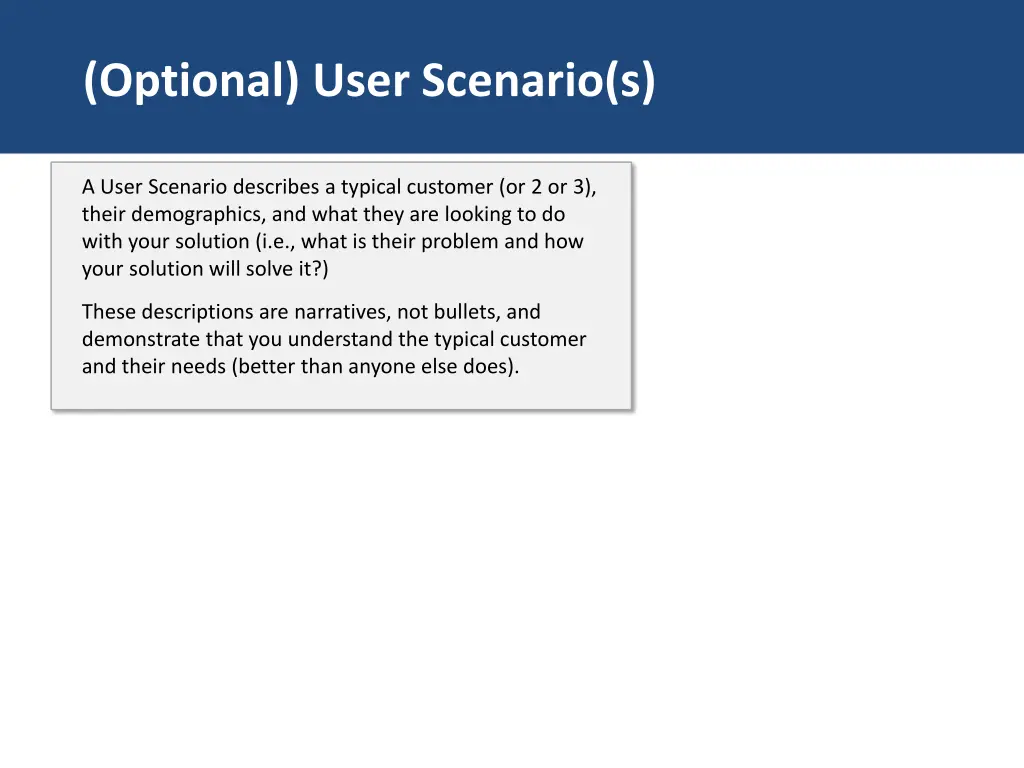 (Optional) User Scenario(s)

A User Scenario describes a typical customer (or 2 or 3), their demographics, and what they are looking to do with your solution (i.e., what is their problem and how your solution will solve it?)

These descriptions are narratives, not bullets, and demonstrate that you understand the typical customer and their needs (better than anyone else does).